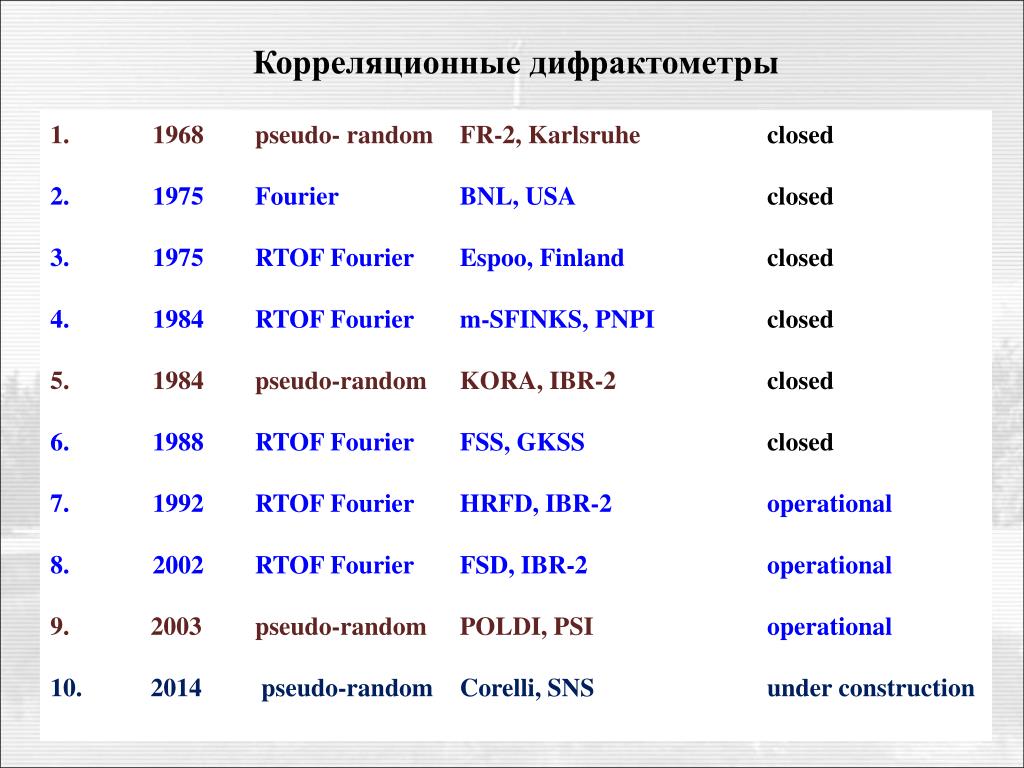 Корреляционные дифрактометры

| | | | | |
|---|---|---|---|---|
| 1. | 1968 | pseudo- random | FR-2, Karlsruhe | closed |
| 2. | 1975 | Fourier | BNL, USA | closed |
| 3. | 1975 | RTOF Fourier | Espoo, Finland | closed |
| 4. | 1984 | RTOF Fourier | m-SFINKS, PNPI | closed |
| 5. | 1984 | pseudo-random | KORA, IBR-2 | closed |
| 6. | 1988 | RTOF Fourier | FSS, GKSS | closed |
| 7. | 1992 | RTOF Fourier | HRFD, IBR-2 | operational |
| 8. | 2002 | RTOF Fourier | FSD, IBR-2 | operational |
| 9. | 2003 | pseudo-random | POLDI, PSI | operational |
| 10. | 2014 | pseudo-random | Corelli, SNS | under construction |